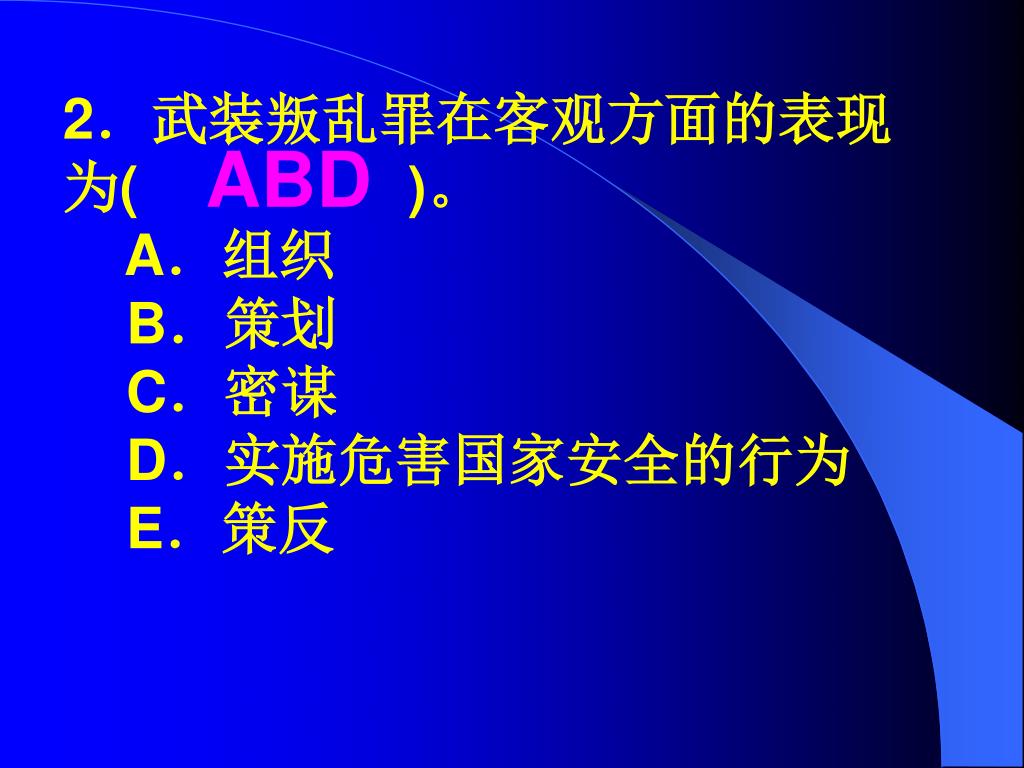 2．武装叛乱罪在客观方面的表现为(　ABD　)。

A．组织
B．策划
C．密谋
D．实施危害国家安全的行为
E．策反